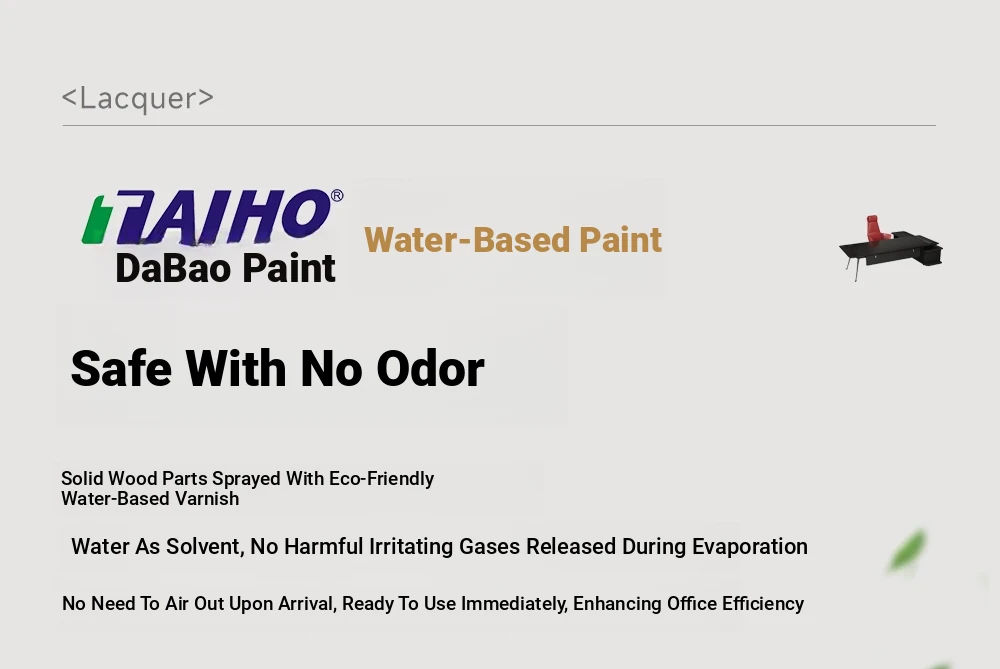 <Lacquer>

TAIHO®
DaBao Paint

Water-Based Paint

Safe With No Odor

Solid Wood Parts Sprayed With Eco-Friendly Water-Based Varnish

Water As Solvent, No Harmful Irritating Gases Released During Evaporation

No Need To Air Out Upon Arrival, Ready To Use Immediately, Enhancing Office Efficiency